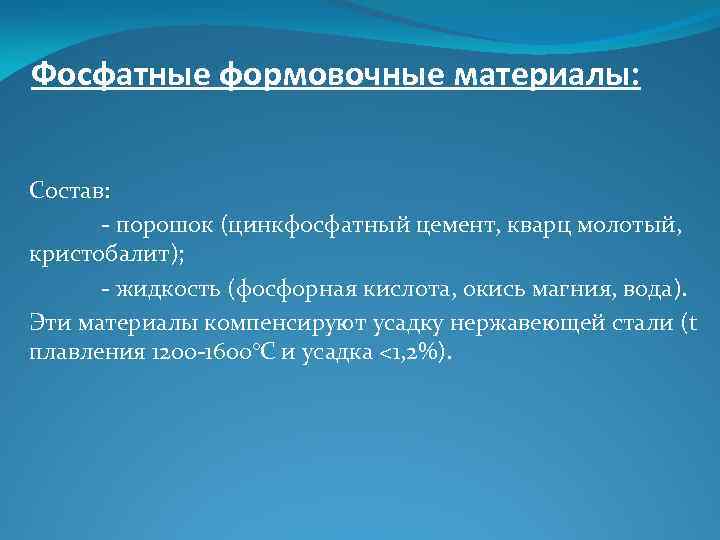 Фосфатные формовочные материалы:

Состав:

- порошок (цинкфосфатный цемент, кварц молотый, кристобалит);

- жидкость (фосфорная кислота, окись магния, вода).

Эти материалы компенсируют усадку нержавеющей стали (t плавления 1200-1600°С и усадка <1,2%).